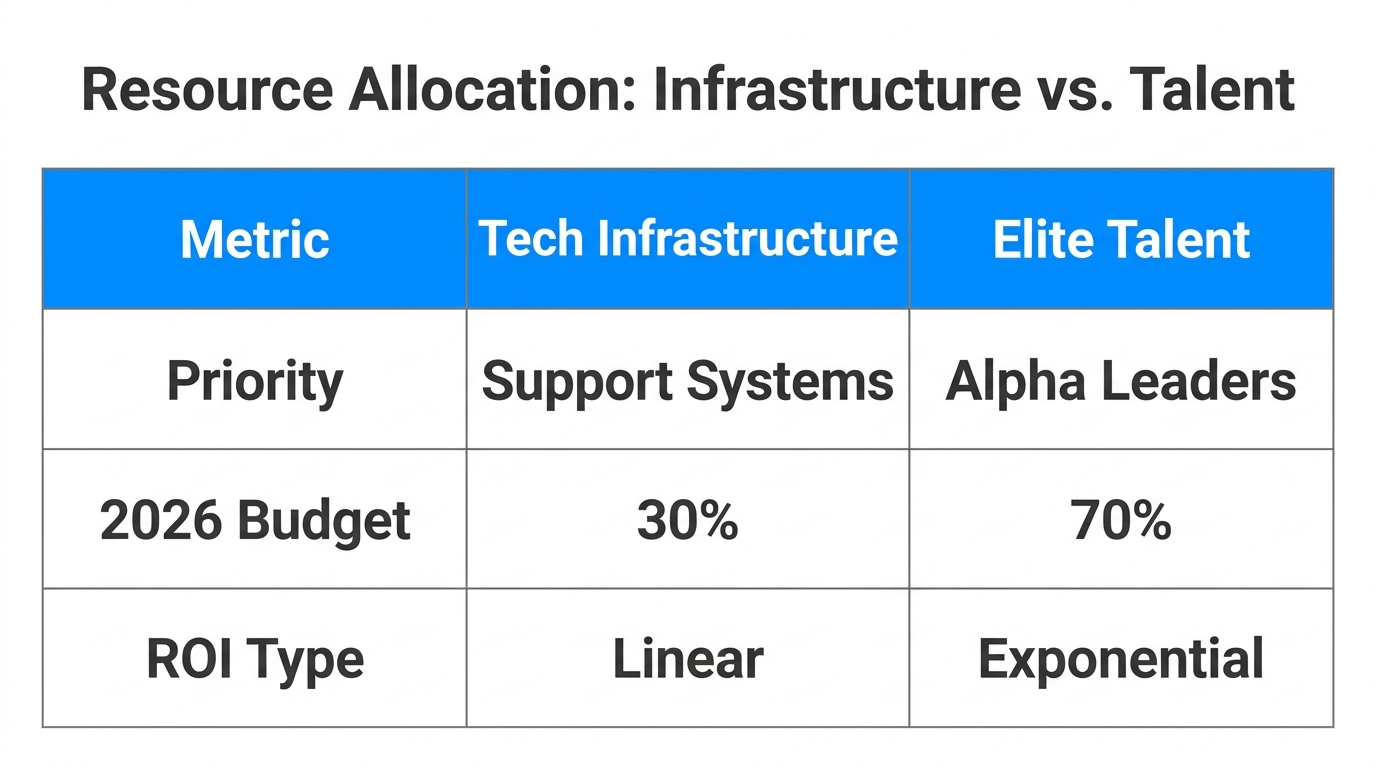 Resource Allocation: Infrastructure vs. Talent

| Metric | Tech Infrastructure | Elite Talent |
|---|---|---|
| Priority | Support Systems | Alpha Leaders |
| 2026 Budget | 30% | 70% |
| ROI Type | Linear | Exponential |